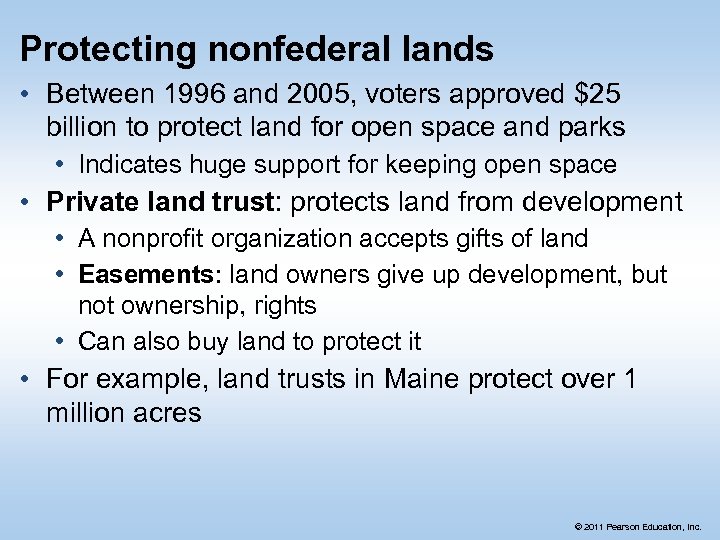 Protecting nonfederal lands

• Between 1996 and 2005, voters approved \$25 billion to protect land for open space and parks
  • Indicates huge support for keeping open space
• Private land trust: protects land from development
  • A nonprofit organization accepts gifts of land
  • Easements: land owners give up development, but not ownership, rights
  • Can also buy land to protect it
• For example, land trusts in Maine protect over 1 million acres

© 2011 Pearson Education, Inc.